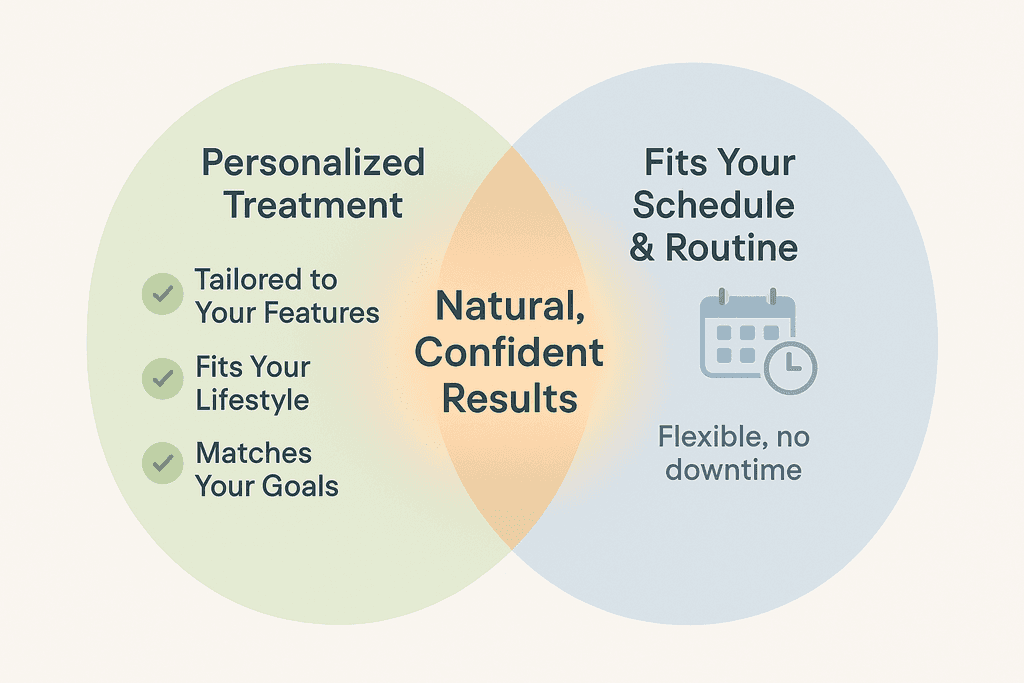 Personalized Treatment

Tailored to Your Features

Fits Your Lifestyle

Matches Your Goals

Natural, Confident Results

Fits Your Schedule & Routine

Flexible, no downtime